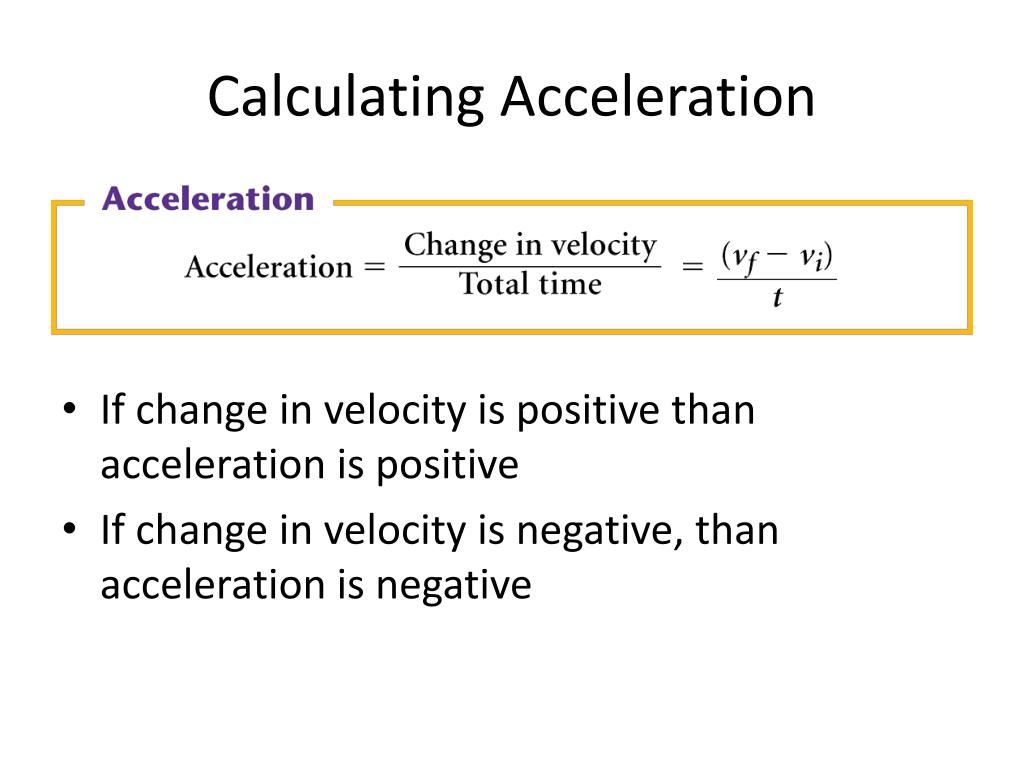 Calculating Acceleration

Acceleration

$\text{Acceleration} = \frac{\text{Change in velocity}}{\text{Total time}} = \frac{(v_f - v_i)}{t}$

• If change in velocity is positive than acceleration is positive

• If change in velocity is negative, than acceleration is negative